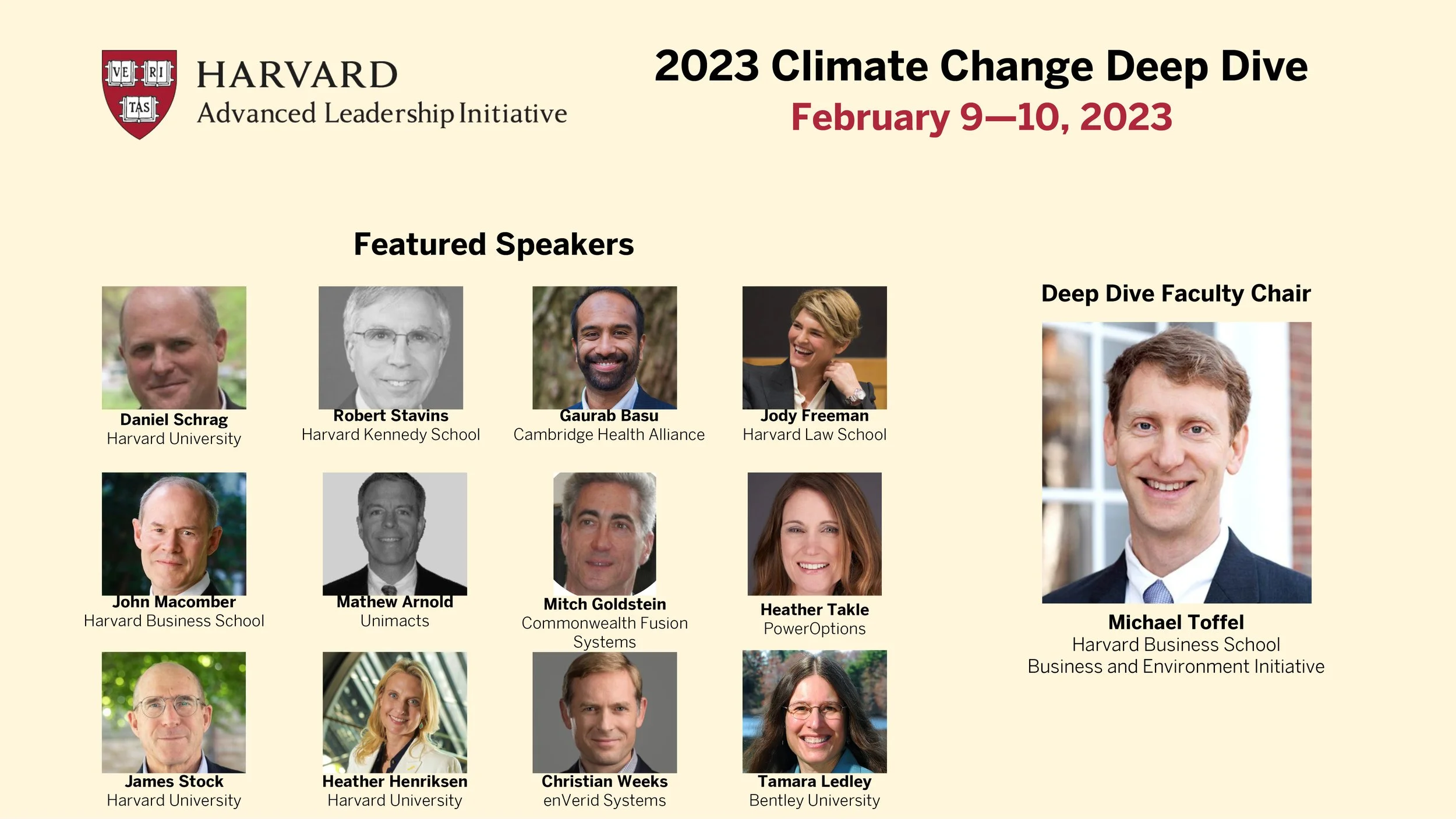 VE RI TAS

HARVARD
Advanced Leadership Initiative

2023 Climate Change Deep Dive
February 9—10, 2023

Featured Speakers

Daniel Schrag
Harvard University

Robert Stavins
Harvard Kennedy School

Gaurab Basu
Cambridge Health Alliance

Jody Freeman
Harvard Law School

John Macomber
Harvard Business School

Mathew Arnold
Unimacts

Mitch Goldstein
Commonwealth Fusion Systems

Heather Takle
PowerOptions

James Stock
Harvard University

Heather Henriksen
Harvard University

Christian Weeks
enVerid Systems

Tamara Ledley
Bentley University

Deep Dive Faculty Chair

Michael Toffel
Harvard Business School
Business and Environment Initiative